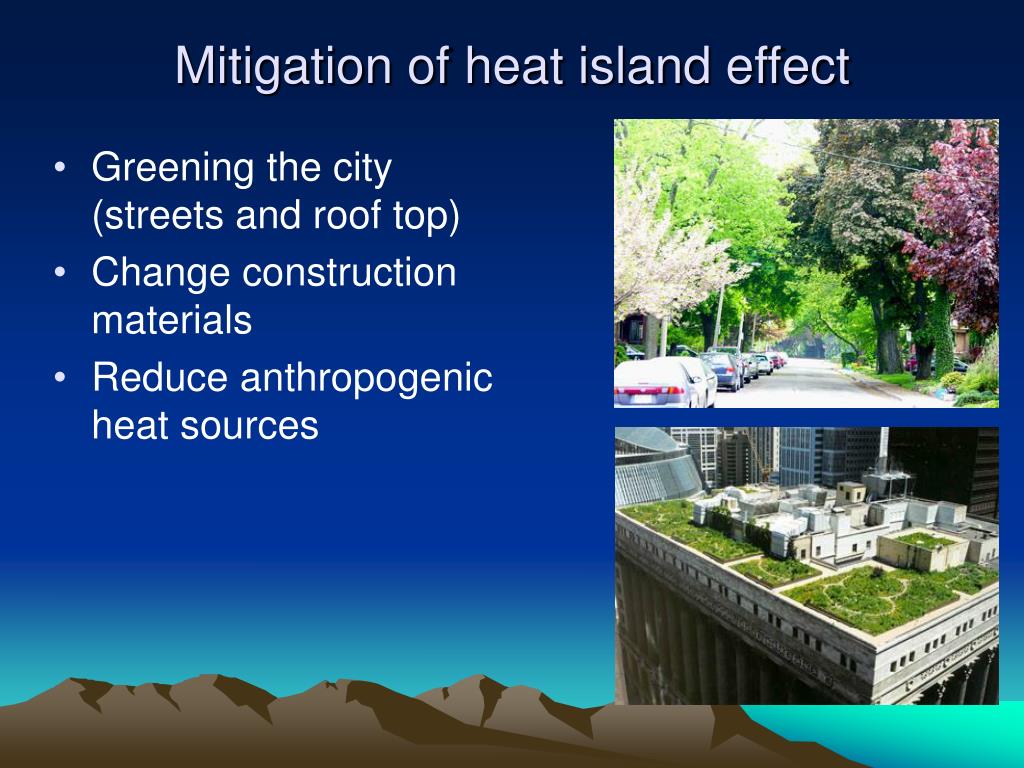 Mitigation of heat island effect

• Greening the city (streets and roof top)
• Change construction materials
• Reduce anthropogenic heat sources